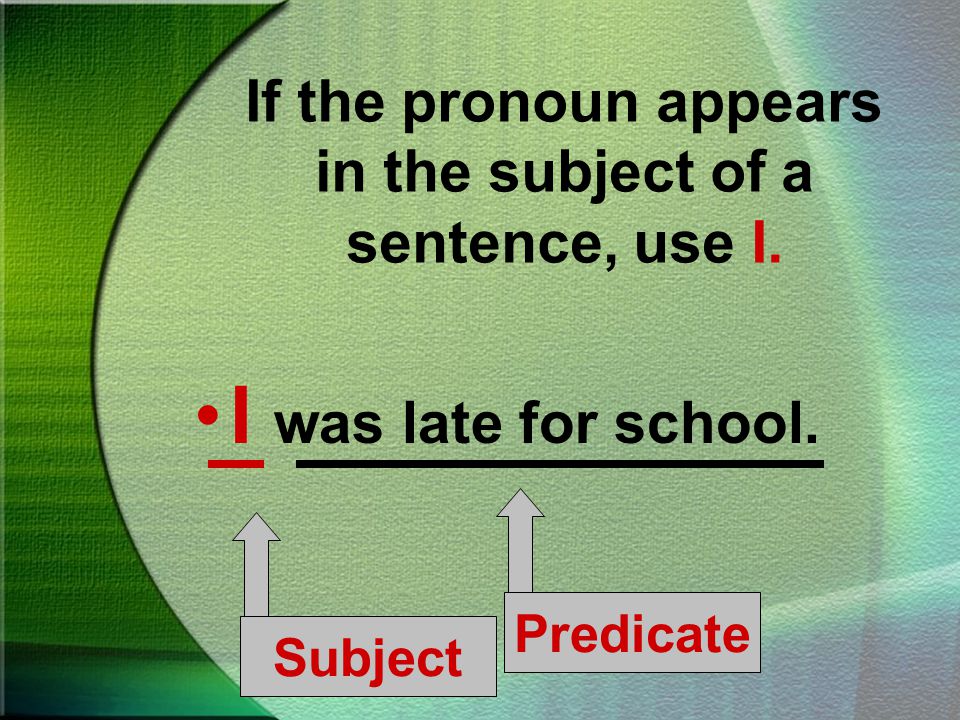 If the pronoun appears in the subject of a sentence, use I.

•I was late for school.

Subject

Predicate